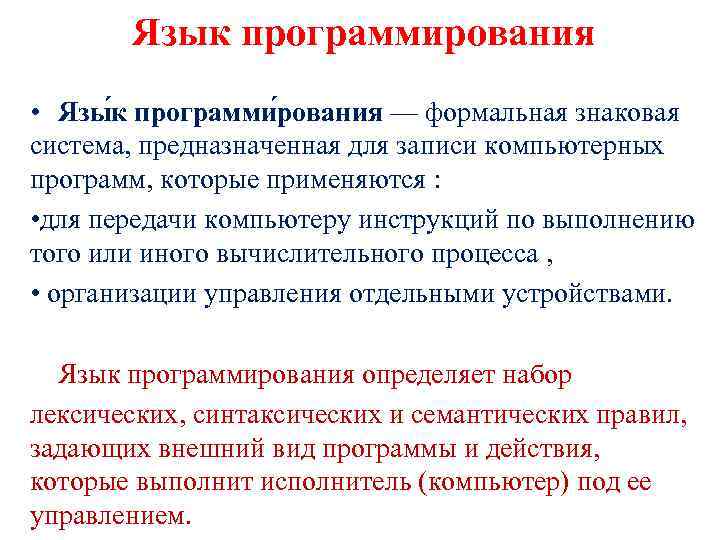 Язык программирования

• Язы́к программи́рования — формальная знаковая система, предназначенная для записи компьютерных программ, которые применяются :

•для передачи компьютеру инструкций по выполнению того или иного вычислительного процесса ,

• организации управления отдельными устройствами.

Язык программирования определяет набор лексических, синтаксических и семантических правил, задающих внешний вид программы и действия, которые выполнит исполнитель (компьютер) под ее управлением.